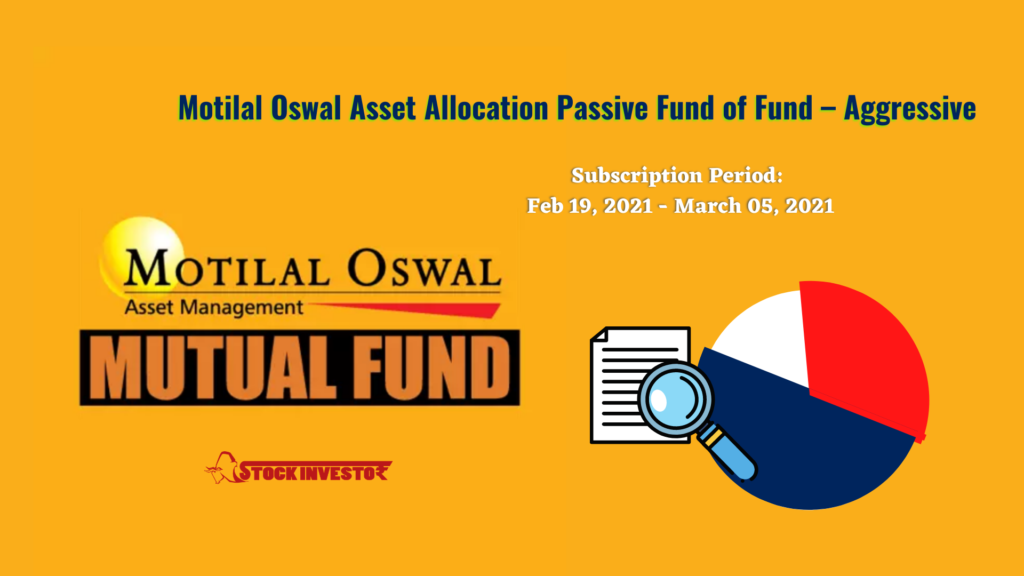 Motilal Oswal Asset Allocation Passive Fund of Fund – Aggressive

Subscription Period:
Feb 19, 2021 - March 05, 2021

MOTILAL OSWAL
Asset Management
MUTUAL FUND

STOCKINVESTOR